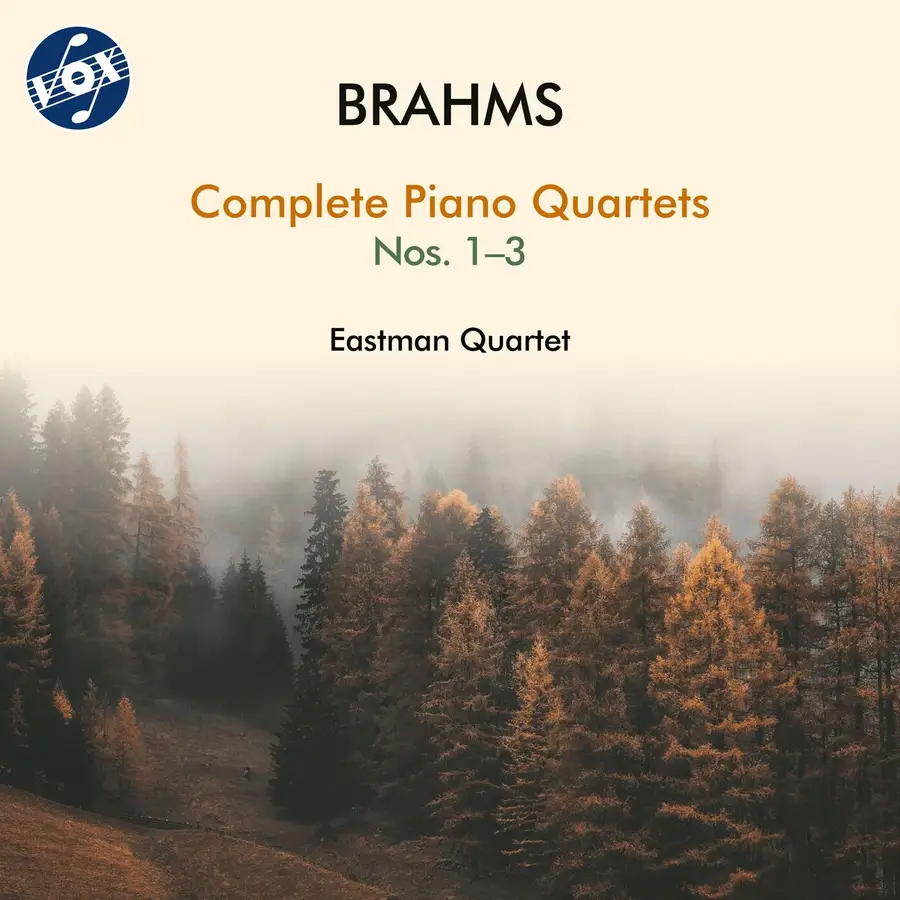 VOX

BRAHMS

Complete Piano Quartets
Nos. 1–3

Eastman Quartet